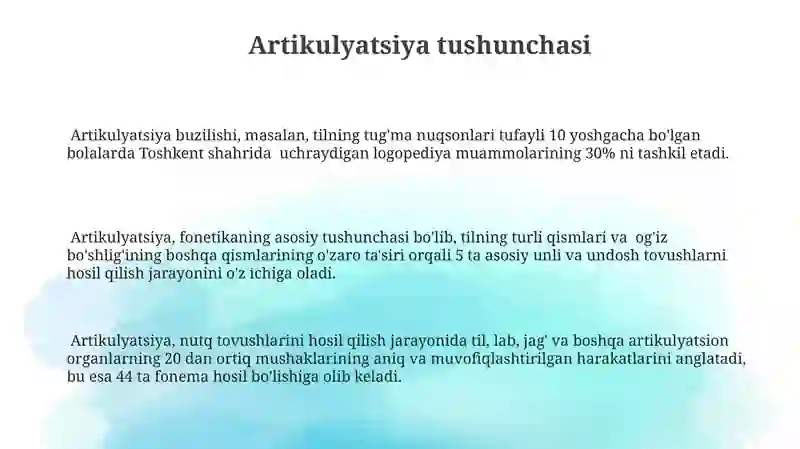 Artikulyatsiya tushunchasi

Artikulyatsiya buzilishi, masalan, tilning tug'ma nuqsonlari tufayli 10 yoshgacha bo'lgan bolalarda Toshkent shahrida uchraydigan logopediya muammolarining 30% ni tashkil etadi.

Artikulyatsiya, fonetikaning asosiy tushunchasi bo'lib, tilning turli qismlari va og'iz bo'shlig'ining boshqa qismlarining o'zaro ta'siri orqali 5 ta asosiy unli va undosh tovushlarni hosil qilish jarayonini o'z ichiga oladi.

Artikulyatsiya, nutq tovushlarini hosil qilish jarayonida til, lab, jag' va boshqa artikulyatsion organlarning 20 dan ortiq mushaklarining aniq va muvofiqlashtirilgan harakatlarini anglatadi, bu esa 44 ta fonema hosil bo'lishiga olib keladi.